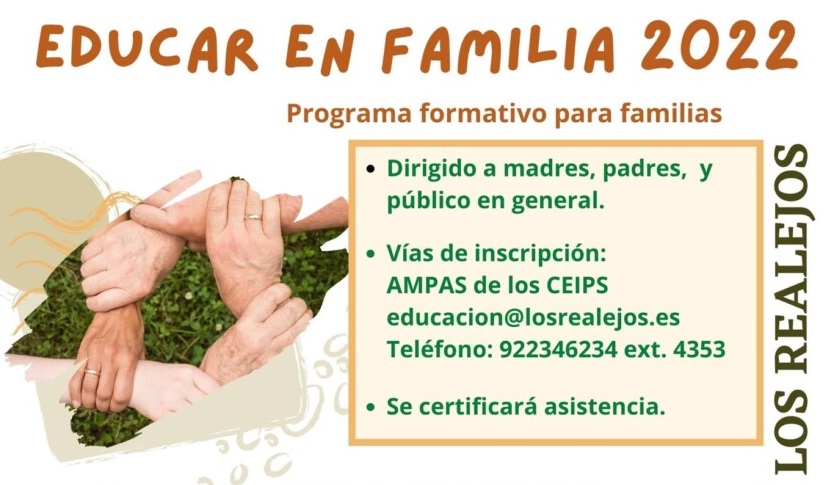 EDUCAR EN FAMILIA 2022

Programa formativo para familias

• Dirigido a madres, padres, y público en general.

• Vías de inscripción:
AMPAS de los CEIPS
educacion@losrealejos.es
Teléfono: 922346234 ext. 4353

• Se certificará asistencia.

LOS REALEJOS